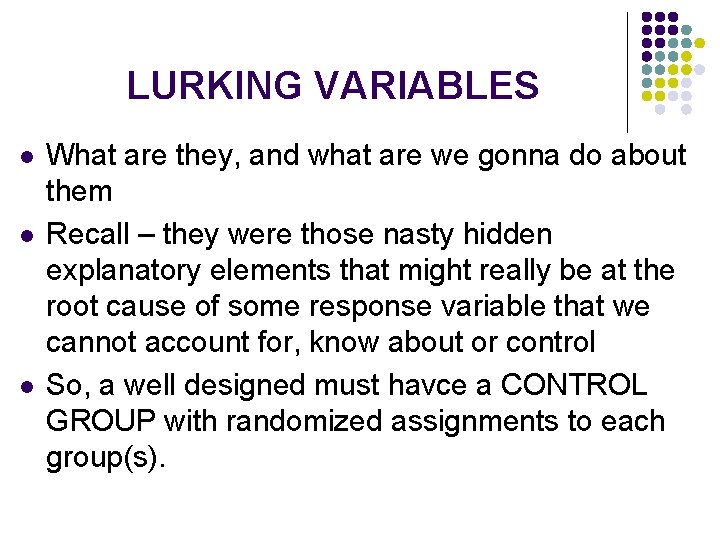 LURKING VARIABLES

- What are they, and what are we gonna do about them
- Recall – they were those nasty hidden explanatory elements that might really be at the root cause of some response variable that we cannot account for, know about or control
- So, a well designed must havce a CONTROL GROUP with randomized assignments to each group(s).